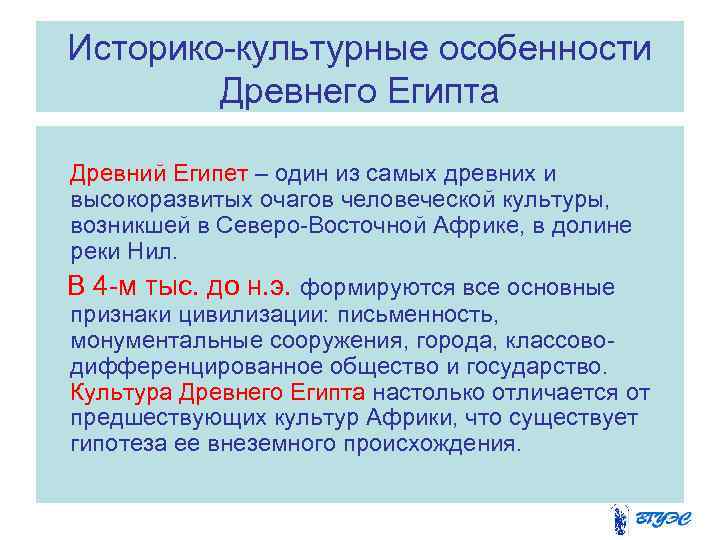 Историко-культурные особенности Древнего Египта

Древний Египет – один из самых древних и высокоразвитых очагов человеческой культуры, возникшей в Северо-Восточной Африке, в долине реки Нил.

В 4-м тыс. до н.э. формируются все основные признаки цивилизации: письменность, монументальные сооружения, города, классово-дифференцированное общество и государство. Культура Древнего Египта настолько отличается от предшествующих культур Африки, что существует гипотеза ее внеземного происхождения.

ВГУЭС